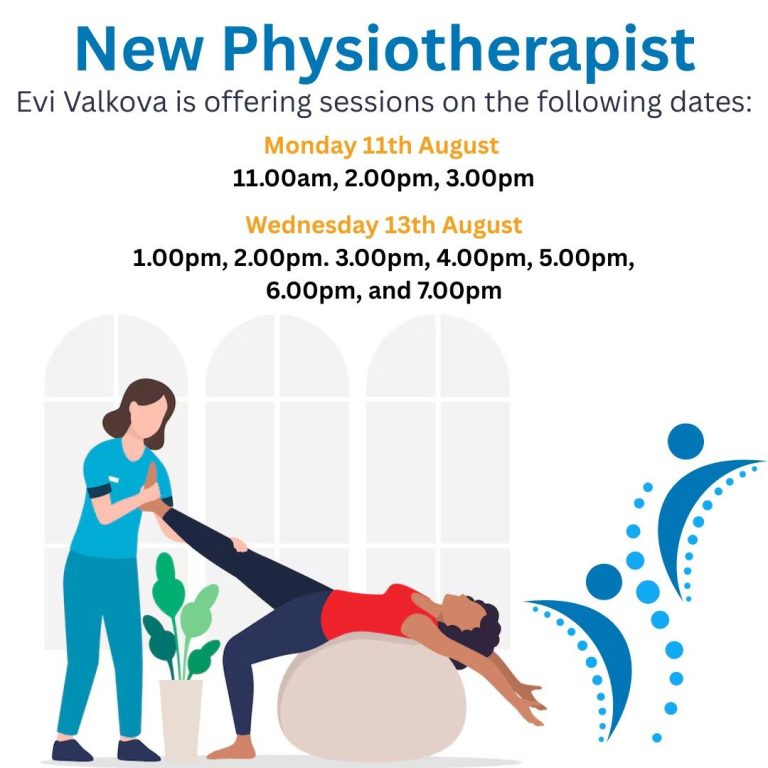 New Physiotherapist

Evi Valkova is offering sessions on the following dates:

Monday 11th August

11.00am, 2.00pm, 3.00pm

Wednesday 13th August

1.00pm, 2.00pm. 3.00pm, 4.00pm, 5.00pm, 6.00pm, and 7.00pm